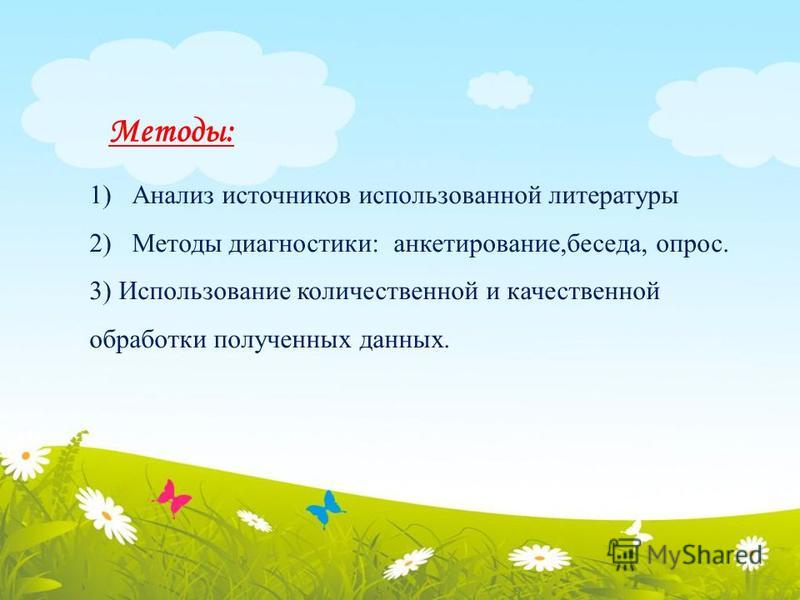 Методы:

1) Анализ источников использованной литературы

2) Методы диагностики: анкетирование,беседа, опрос.

3) Использование количественной и качественной обработки полученных данных.

MyShared